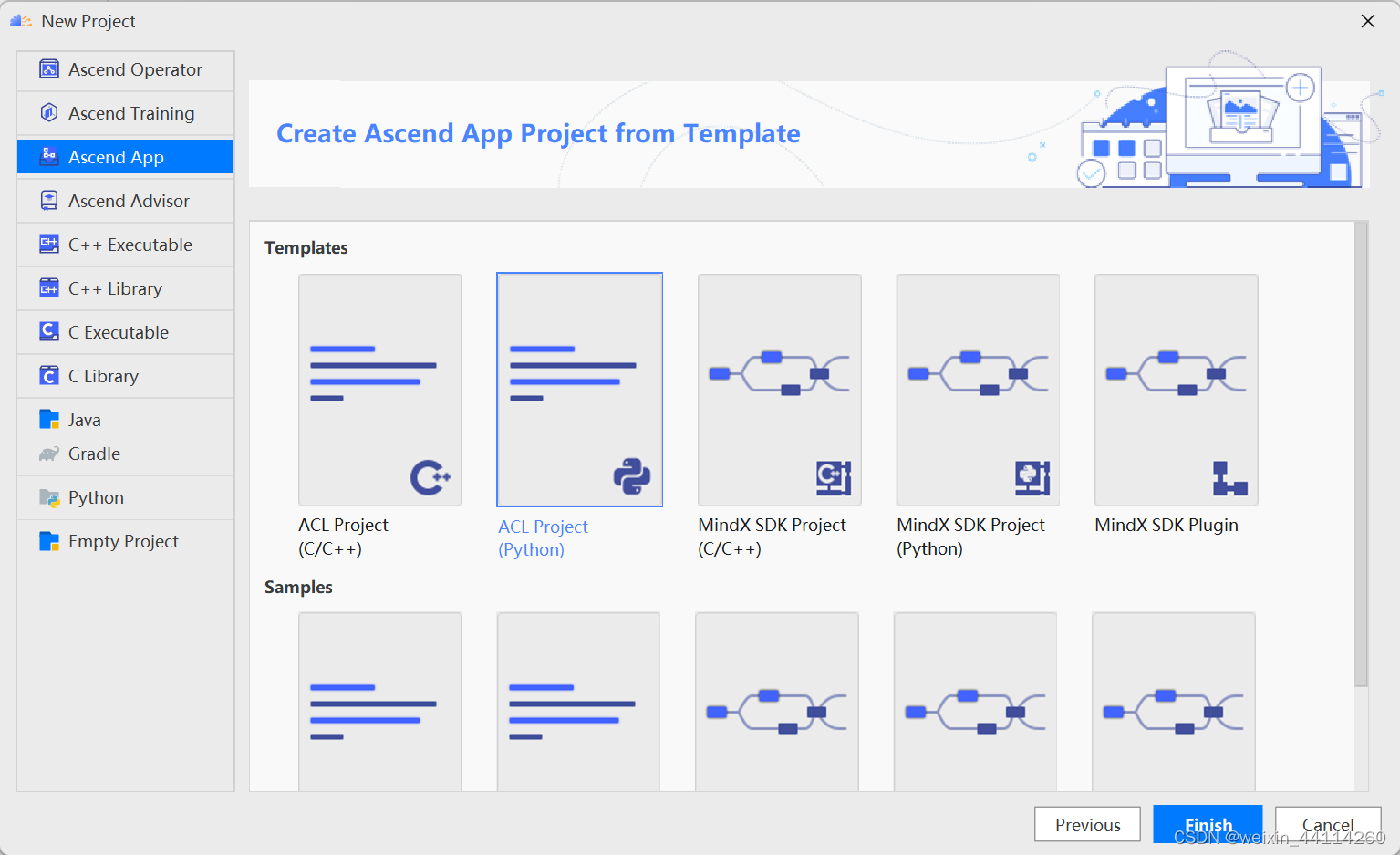 New Project

Ascend Operator
Ascend Training
Ascend App
Ascend Advisor
C++ Executable
C++ Library
C Executable
C Library
Java
Gradle
Python
Empty Project

Create Ascend App Project from Template

Templates

ACL Project (C/C++)
ACL Project (Python)
MindX SDK Project (C/C++)
MindX SDK Project (Python)
MindX SDK Plugin

Samples

Previous
Finish
Cancel
CSDN @weixin_44114260